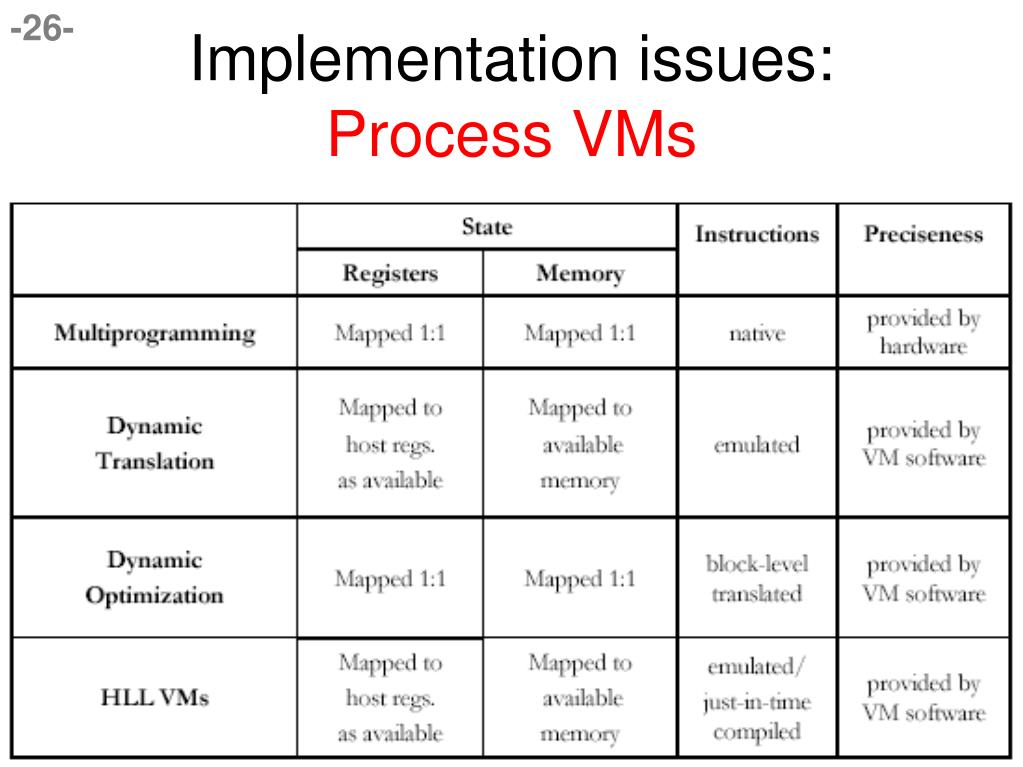 -26-

Implementation issues:
Process VMs

| | State: Registers | State: Memory | Instructions | Preciseness |
|---|---|---|---|---|
| Multiprogramming | Mapped 1:1 | Mapped 1:1 | native | provided by hardware |
| Dynamic Translation | Mapped to host regs. as available | Mapped to available memory | emulated | provided by VM software |
| Dynamic Optimization | Mapped 1:1 | Mapped 1:1 | block-level translated | provided by VM software |
| HLL VMs | Mapped to host regs. as available | Mapped to available memory | emulated/ just-in-time compiled | provided by VM software |